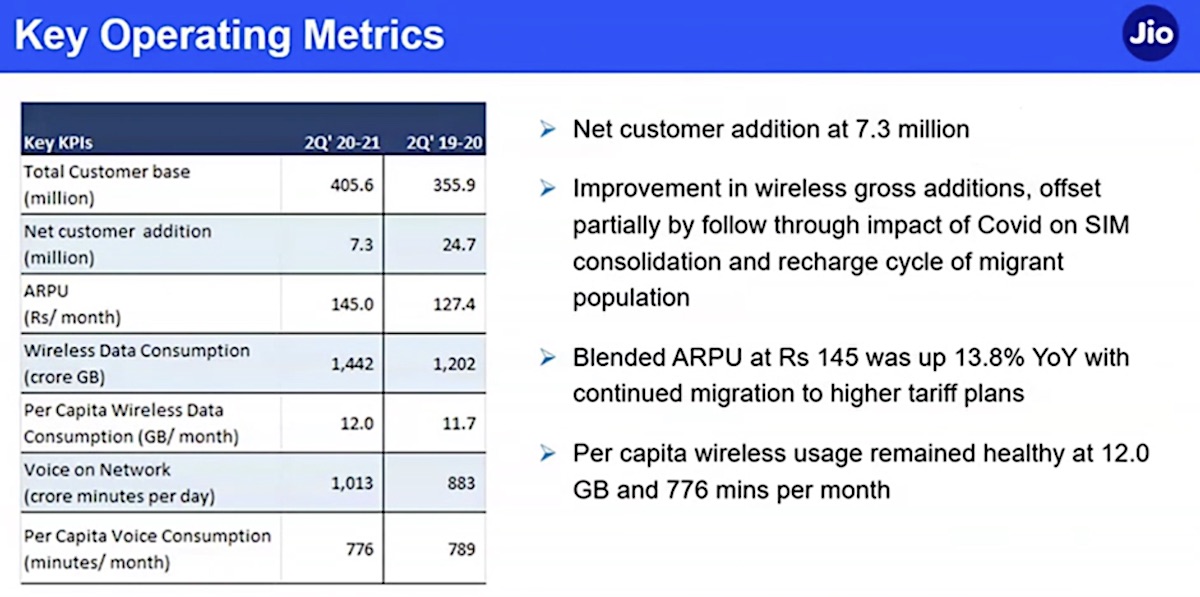 Key Operating Metrics

Jio

| Key KPIs | 2Q' 20-21 | 2Q' 19-20 |
|---|---|---|
| Total Customer base (million) | 405.6 | 355.9 |
| Net customer addition (million) | 7.3 | 24.7 |
| ARPU (Rs/ month) | 145.0 | 127.4 |
| Wireless Data Consumption (crore GB) | 1,442 | 1,202 |
| Per Capita Wireless Data Consumption (GB/ month) | 12.0 | 11.7 |
| Voice on Network (crore minutes per day) | 1,013 | 883 |
| Per Capita Voice Consumption (minutes/ month) | 776 | 789 |

➢ Net customer addition at 7.3 million

➢ Improvement in wireless gross additions, offset partially by follow through impact of Covid on SIM consolidation and recharge cycle of migrant population

➢ Blended ARPU at Rs 145 was up 13.8% YoY with continued migration to higher tariff plans

➢ Per capita wireless usage remained healthy at 12.0 GB and 776 mins per month